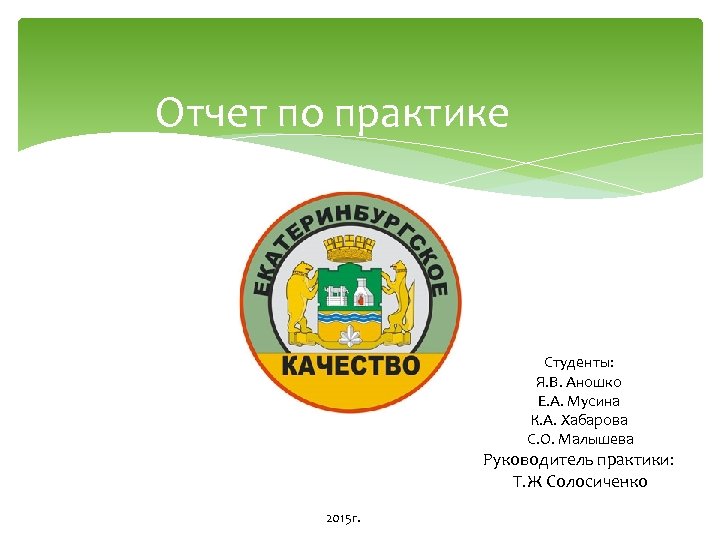 Отчет по практике

ЕКАТЕРИНБУРГСКОЕ
КАЧЕСТВО

Студенты:
Я.В. Аношко
Е.А. Мусина
К.А. Хабарова
С.О. Малышева
Руководитель практики:
Т.Ж Солосиченко

2015г.